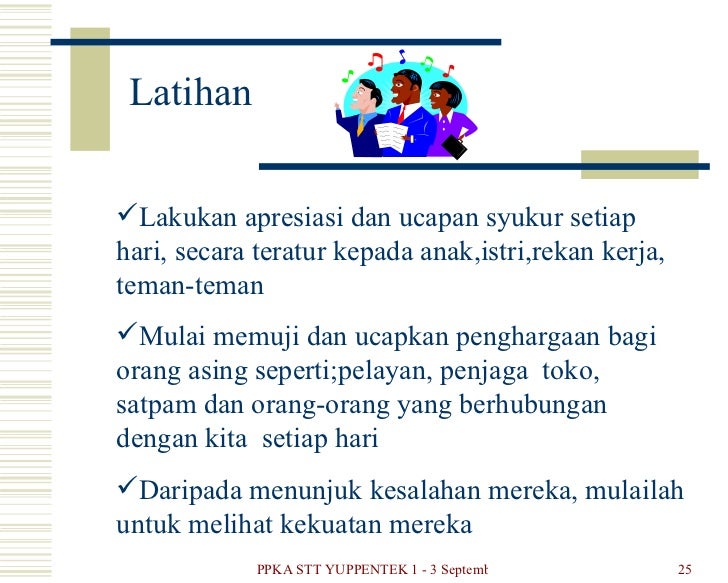 Latihan

✓Lakukan apresiasi dan ucapan syukur setiap hari, secara teratur kepada anak,istri,rekan kerja, teman-teman

✓Mulai memuji dan ucapkan penghargaan bagi orang asing seperti;pelayan, penjaga toko, satpam dan orang-orang yang berhubungan dengan kita setiap hari

✓Daripada menunjuk kesalahan mereka, mulailah untuk melihat kekuatan mereka

PPKA STT YUPPENTEK 1 - 3 Septemt

25